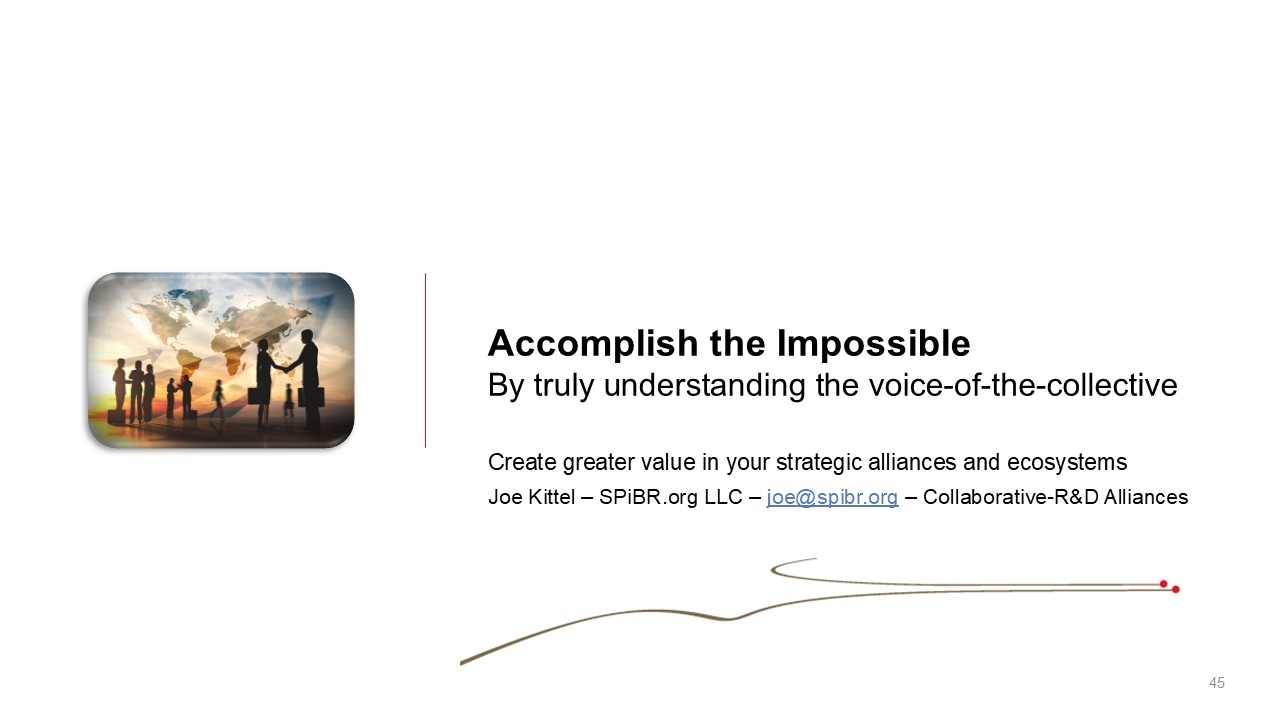 Accomplish the Impossible
By truly understanding the voice-of-the-collective

Create greater value in your strategic alliances and ecosystems
Joe Kittel – SPiBR.org LLC – joe@spibr.org – Collaborative-R&D Alliances

45